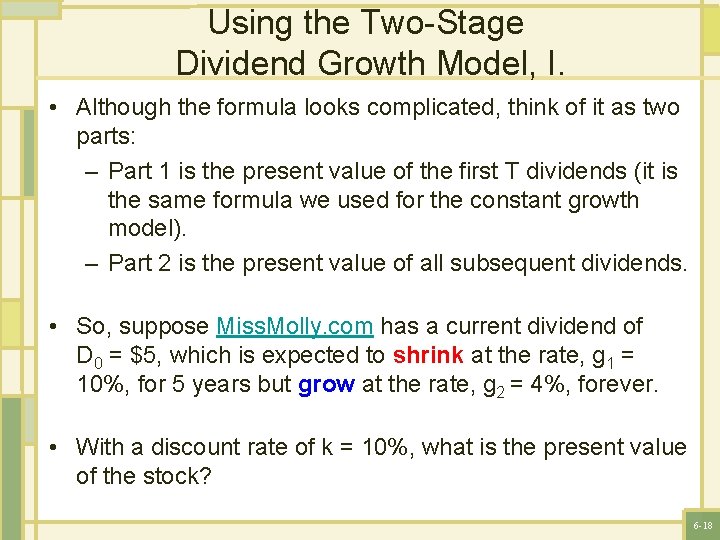 Using the Two-Stage Dividend Growth Model, I.

• Although the formula looks complicated, think of it as two parts:
– Part 1 is the present value of the first T dividends (it is the same formula we used for the constant growth model).
– Part 2 is the present value of all subsequent dividends.

• So, suppose MissMolly.com has a current dividend of $D_0$ = \$5, which is expected to shrink at the rate, $g_1$ = 10%, for 5 years but grow at the rate, $g_2$ = 4%, forever.

• With a discount rate of k = 10%, what is the present value of the stock?

6-18